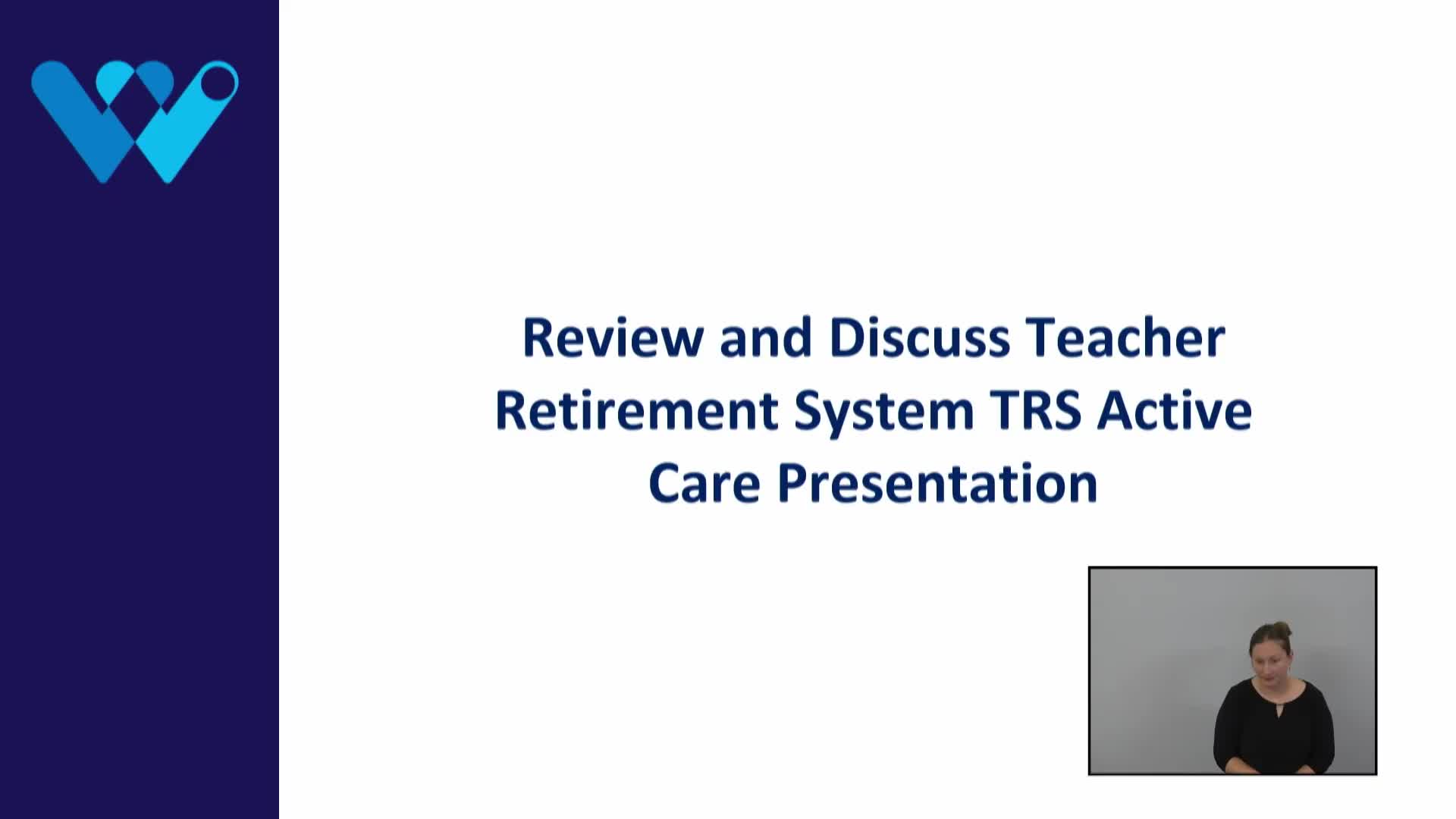 Review and Discuss Teacher Retirement System TRS Active Care Presentation